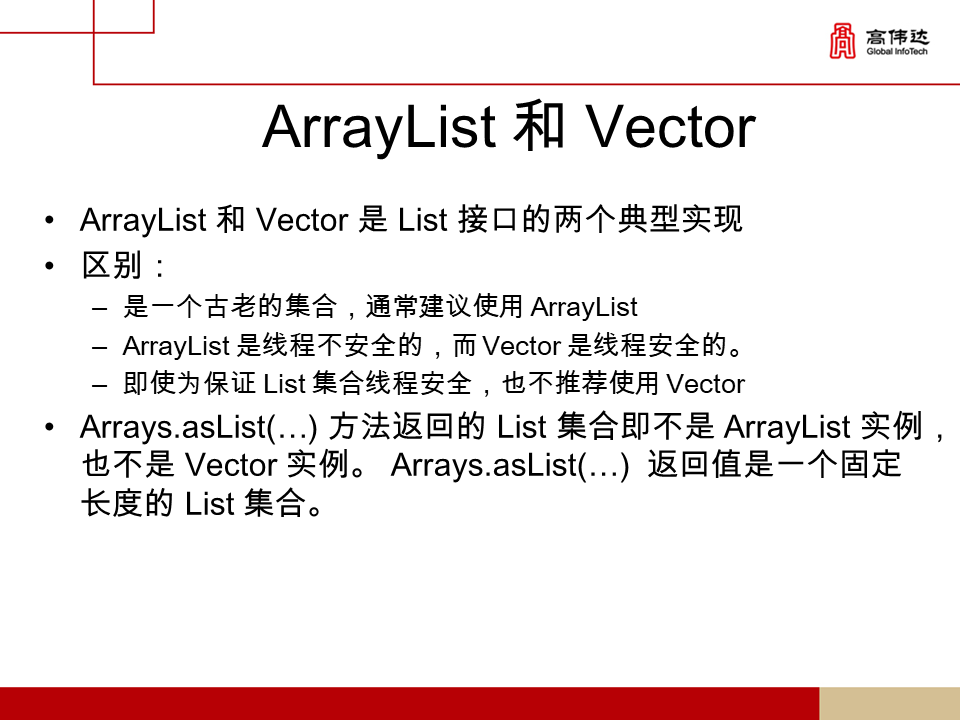 高伟达
Global InfoTech

ArrayList 和 Vector

• ArrayList 和 Vector 是 List 接口的两个典型实现
• 区别：
– 是一个古老的集合，通常建议使用 ArrayList
– ArrayList 是线程不安全的，而 Vector 是线程安全的。
– 即使为保证 List 集合线程安全，也不推荐使用 Vector
• Arrays.asList(…) 方法返回的 List 集合即不是 ArrayList 实例，也不是 Vector 实例。 Arrays.asList(…) 返回值是一个固定长度的 List 集合。